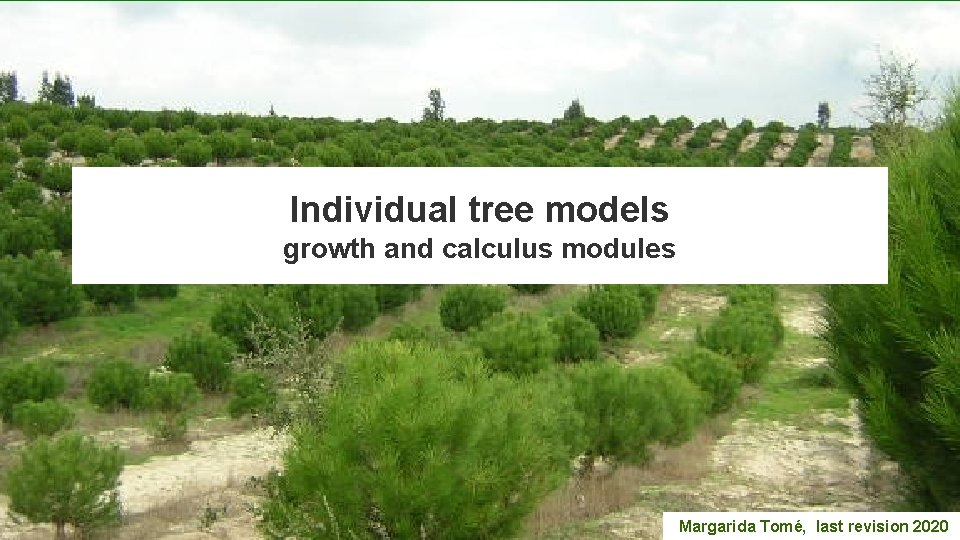 Individual tree models
growth and calculus modules

Margarida Tomé, last revision 2020